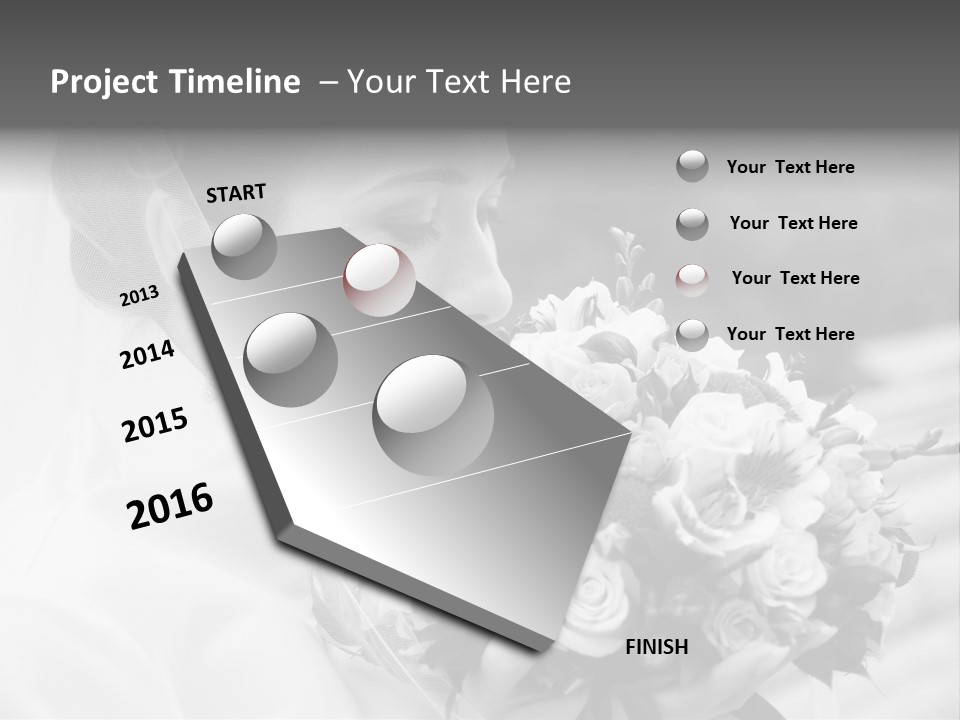 Project Timeline – Your Text Here

START

2013

2014

2015

2016

FINISH

Your Text Here

Your Text Here

Your Text Here

Your Text Here